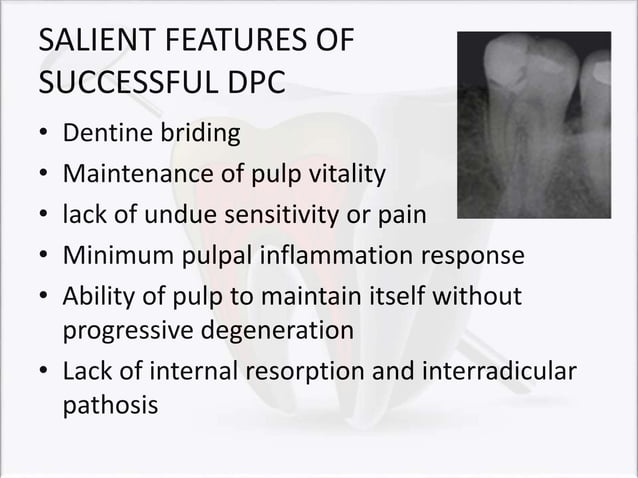 SALIENT FEATURES OF SUCCESSFUL DPC

• Dentine briding
• Maintenance of pulp vitality
• lack of undue sensitivity or pain
• Minimum pulpal inflammation response
• Ability of pulp to maintain itself without progressive degeneration
• Lack of internal resorption and interradicular pathosis